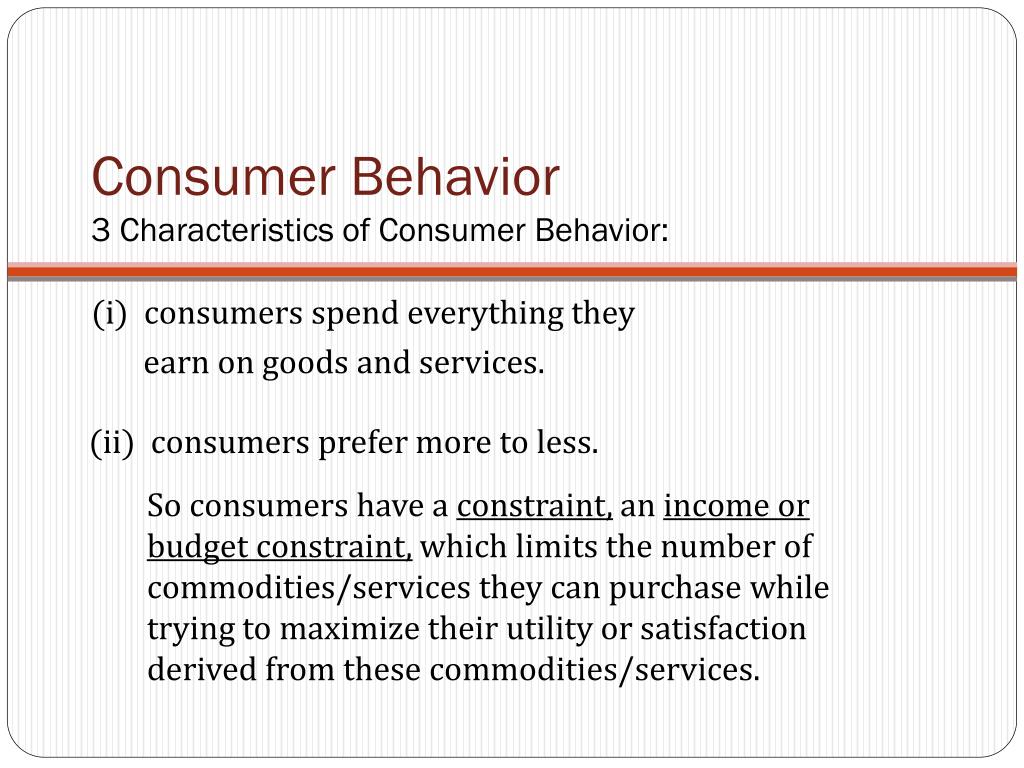 Consumer Behavior
3 Characteristics of Consumer Behavior:

(i) consumers spend everything they earn on goods and services.

(ii) consumers prefer more to less.

So consumers have a constraint, an income or budget constraint, which limits the number of commodities/services they can purchase while trying to maximize their utility or satisfaction derived from these commodities/services.